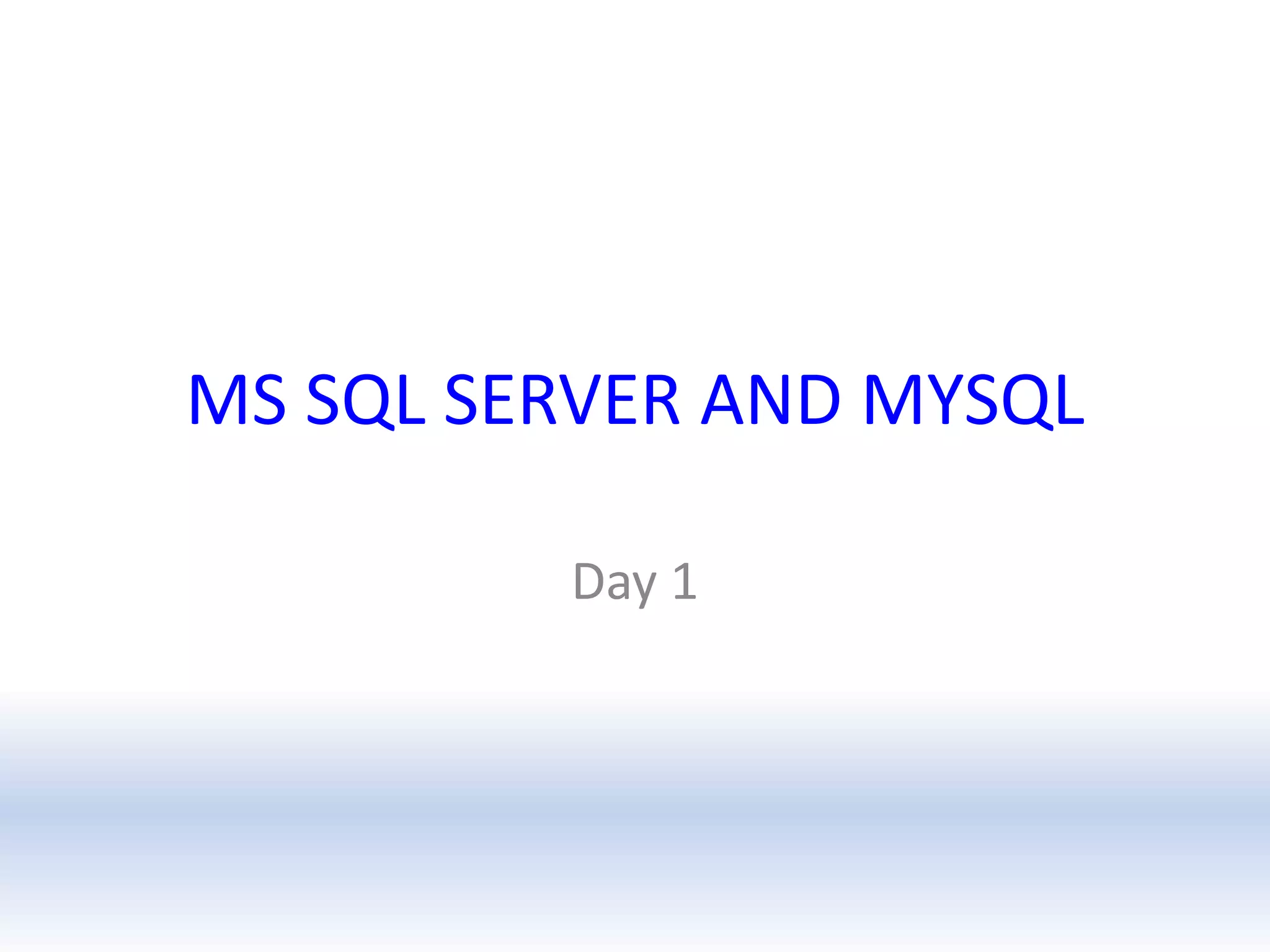 MS SQL SERVER AND MYSQL

Day 1